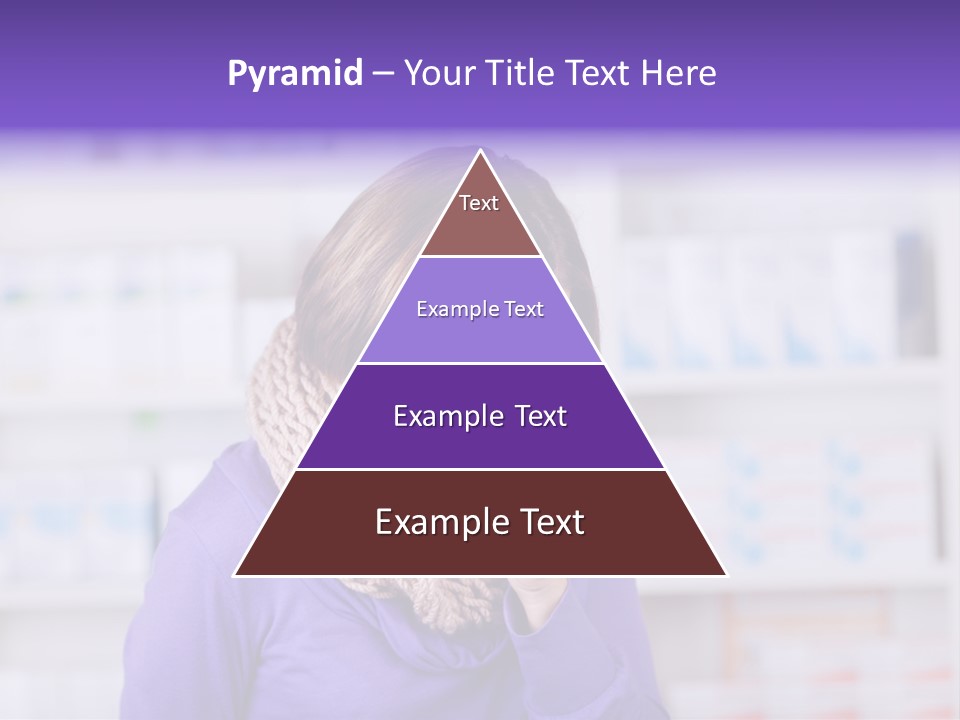 Pyramid – Your Title Text Here

Text

Example Text

Example Text

Example Text